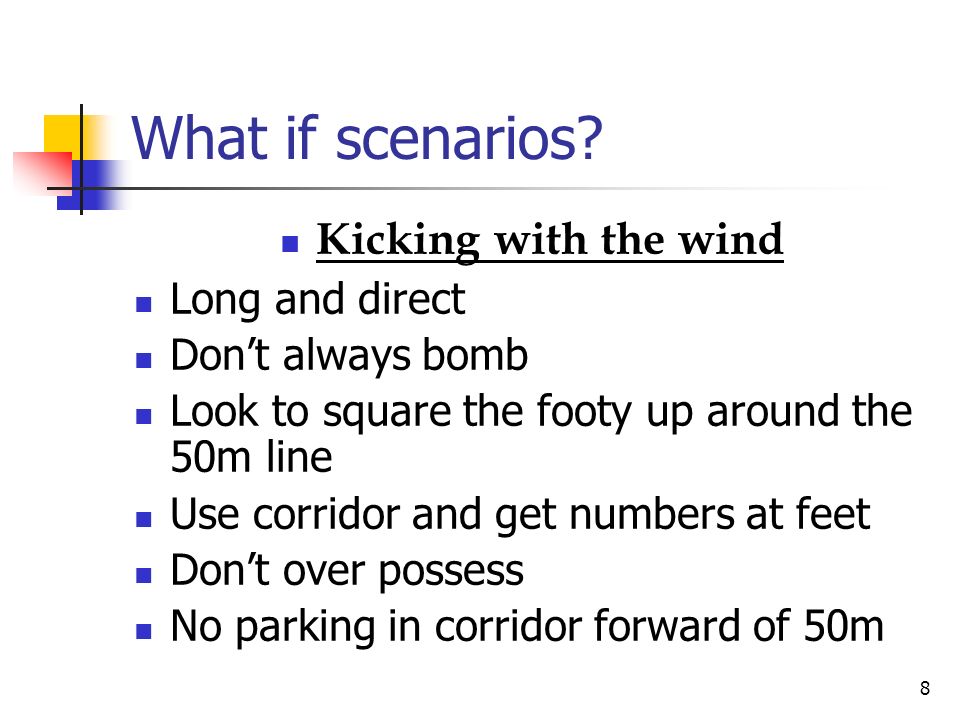 What if scenarios?

- Kicking with the wind
- Long and direct
- Don’t always bomb
- Look to square the footy up around the 50m line
- Use corridor and get numbers at feet
- Don’t over possess
- No parking in corridor forward of 50m

8